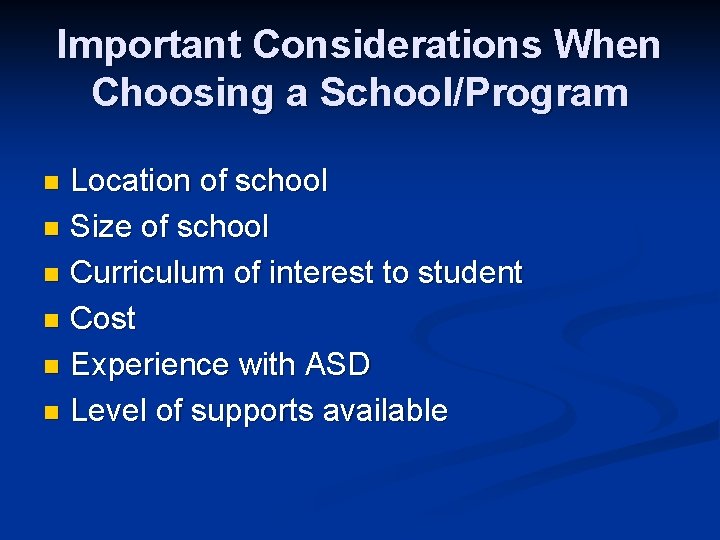 Important Considerations When Choosing a School/Program

- Location of school
- Size of school
- Curriculum of interest to student
- Cost
- Experience with ASD
- Level of supports available